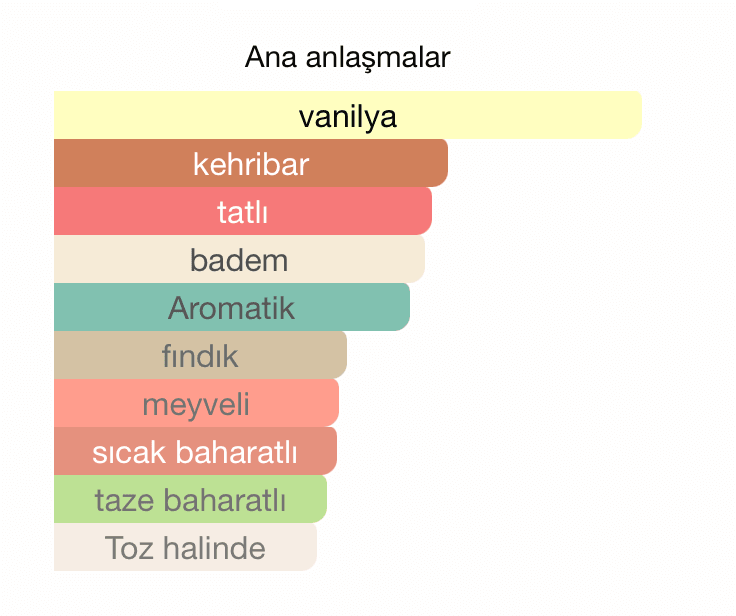 Ana anlaşmalar

vanilya

kehribar

tatlı

badem

Aromatik

fındık

meyveli

sıcak baharatlı

taze baharatlı

Toz halinde